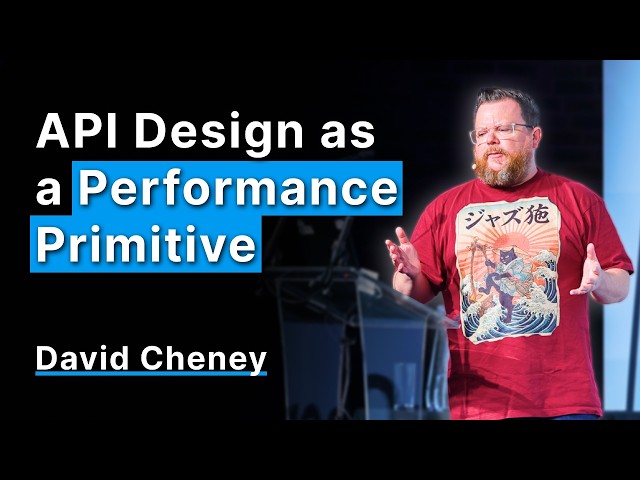 API Design as a Performance Primitive

David Cheney

ジャズ猫